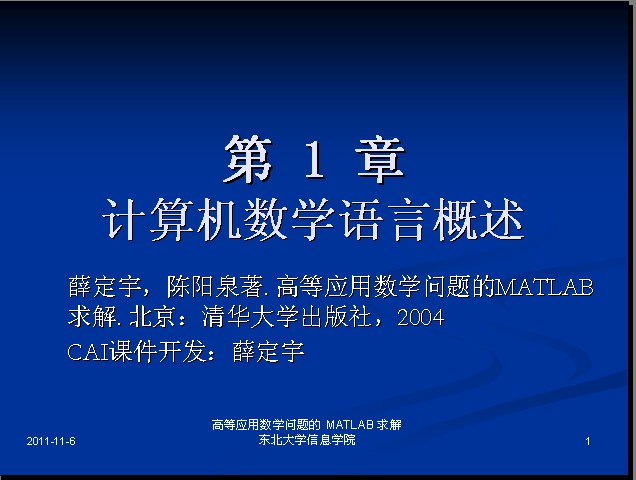 第 1 章
计算机数学语言概述

薛定宇，陈阳泉著. 高等应用数学问题的MATLAB求解. 北京：清华大学出版社，2004

CAI课件开发：薛定宇

2011-11-6

高等应用数学问题的 MATLAB 求解
东北大学信息学院

1